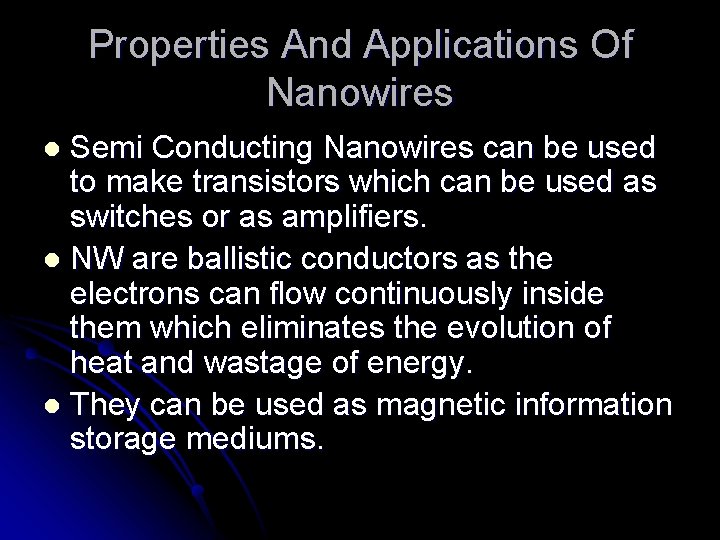 Properties And Applications Of Nanowires

- Semi Conducting Nanowires can be used to make transistors which can be used as switches or as amplifiers.
- NW are ballistic conductors as the electrons can flow continuously inside them which eliminates the evolution of heat and wastage of energy.
- They can be used as magnetic information storage mediums.